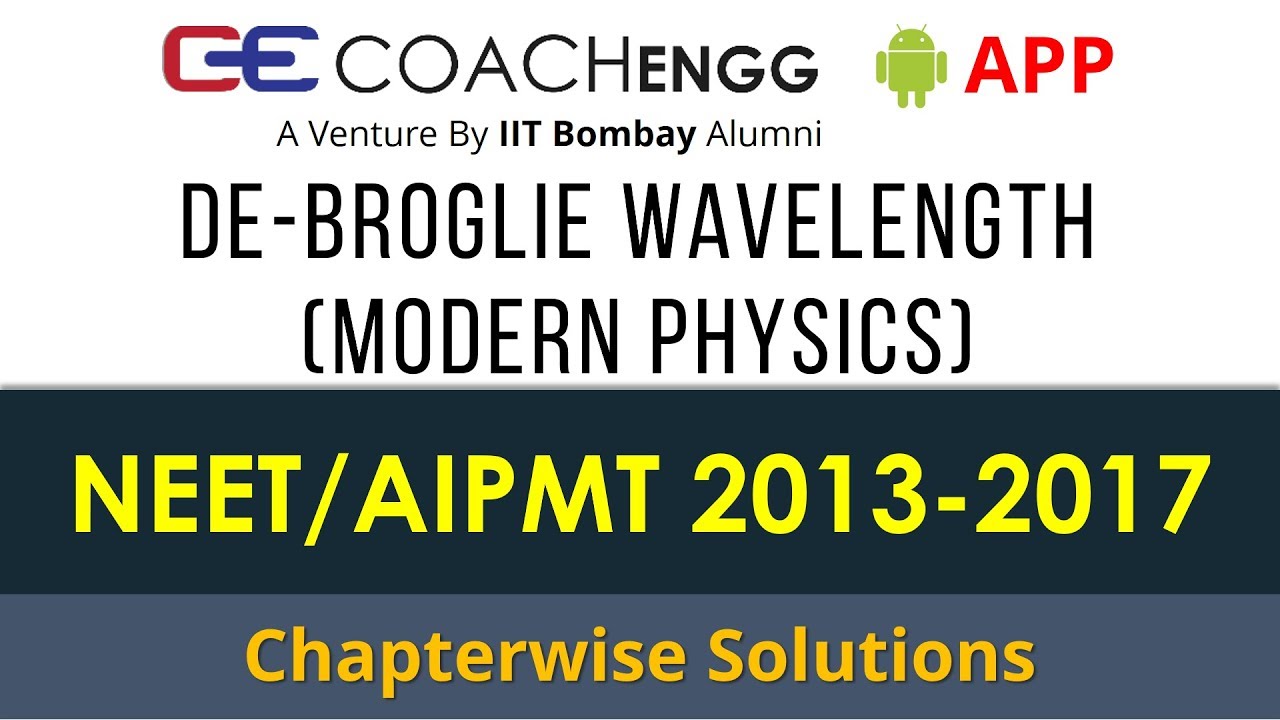 CE COACHENGG APP

A Venture By IIT Bombay Alumni

DE-BROGLIE WAVELENGTH (MODERN PHYSICS)

NEET/AIPMT 2013-2017

Chapterwise Solutions